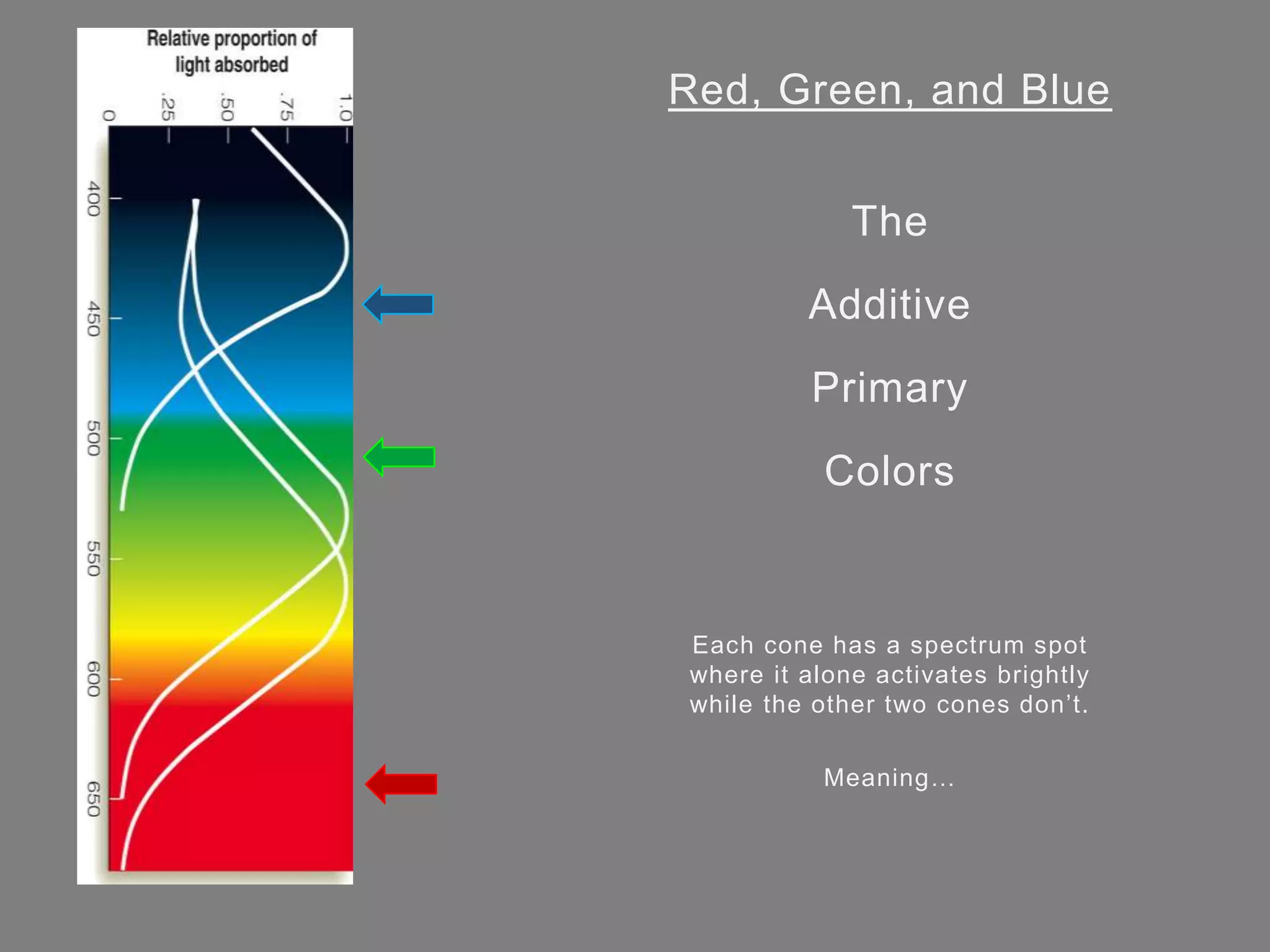 Relative proportion of light absorbed

0 .25 .50 .75 1.0

400 450 500 550 600 650

Red, Green, and Blue

The

Additive

Primary

Colors

Each cone has a spectrum spot where it alone activates brightly while the other two cones don't.

Meaning…